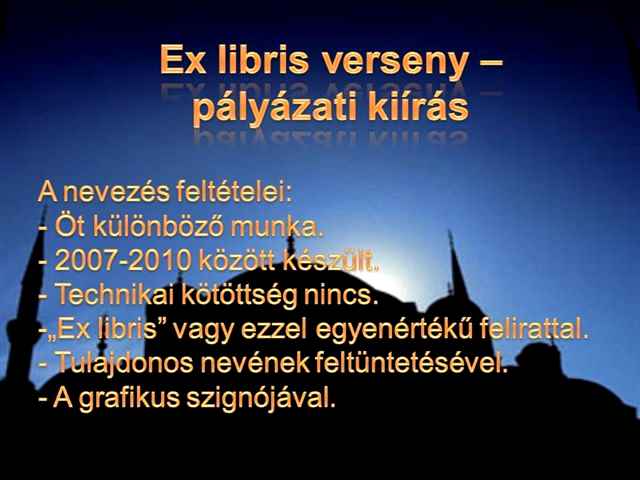 Ex libris verseny – pályázati kiírás

A nevezés feltételei:
- Öt különböző munka.
- 2007-2010 között készült.
- Technikai kötöttség nincs.
-„Ex libris” vagy ezzel egyenértékű felirattal.
- Tulajdonos nevének feltüntetésével.
- A grafikus szignójával.